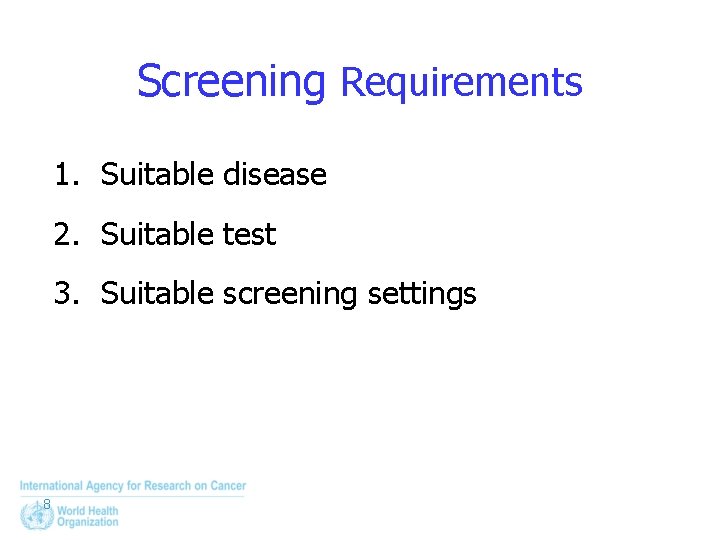 Screening Requirements

1. Suitable disease
2. Suitable test
3. Suitable screening settings

International Agency for Research on Cancer

8

World Health Organization